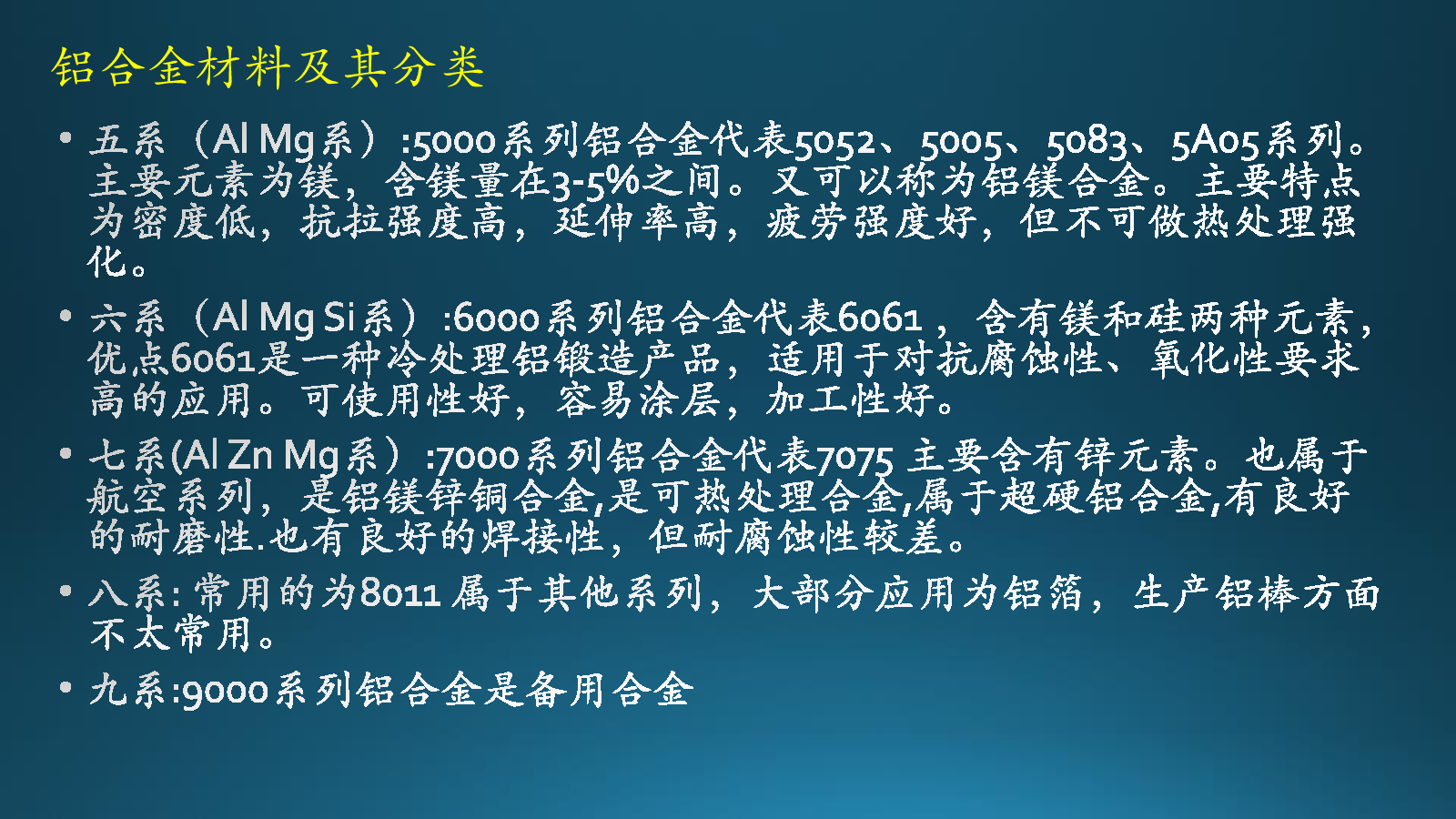 铝合金材料及其分类

• 五系（Al Mg系）:5000系列铝合金代表5052、5005、5083、5A05系列。主要元素为镁，含镁量在3-5%之间。又可以称为铝镁合金。主要特点为密度低，抗拉强度高，延伸率高，疲劳强度好，但不可做热处理强化。

• 六系（Al Mg Si系）:6000系列铝合金代表6061，含有镁和硅两种元素，优点6061是一种冷处理铝锻造产品，适用于对抗腐蚀性、氧化性要求高的应用。可使用性好，容易涂层，加工性好。

• 七系(Al Zn Mg系）:7000系列铝合金代表7075 主要含有锌元素。也属于航空系列，是铝镁锌铜合金,是可热处理合金,属于超硬铝合金,有良好的耐磨性.也有良好的焊接性，但耐腐蚀性较差。

• 八系: 常用的为8011 属于其他系列，大部分应用为铝箔，生产铝棒方面不太常用。

• 九系:9000系列铝合金是备用合金